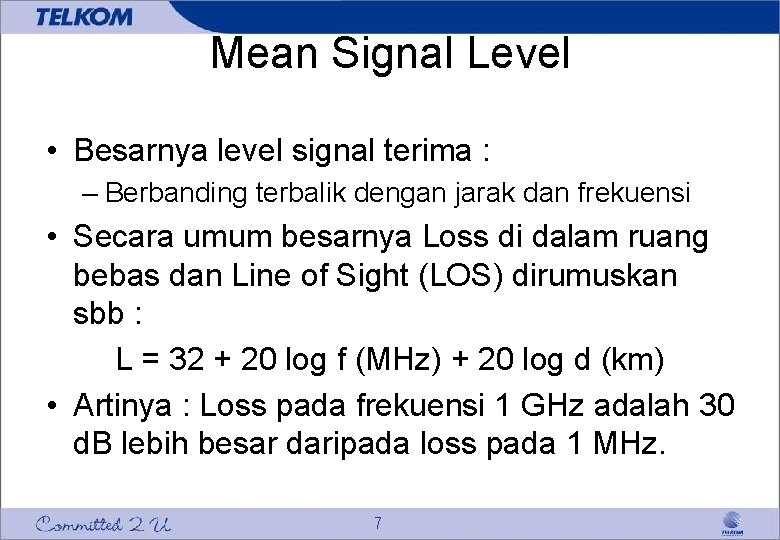 TELKOM

Mean Signal Level

• Besarnya level signal terima :
– Berbanding terbalik dengan jarak dan frekuensi

• Secara umum besarnya Loss di dalam ruang bebas dan Line of Sight (LOS) dirumuskan sbb :

L = 32 + 20 log f (MHz) + 20 log d (km)

• Artinya : Loss pada frekuensi 1 GHz adalah 30 dB lebih besar daripada loss pada 1 MHz.

Committed 2 U

7

TELKOM